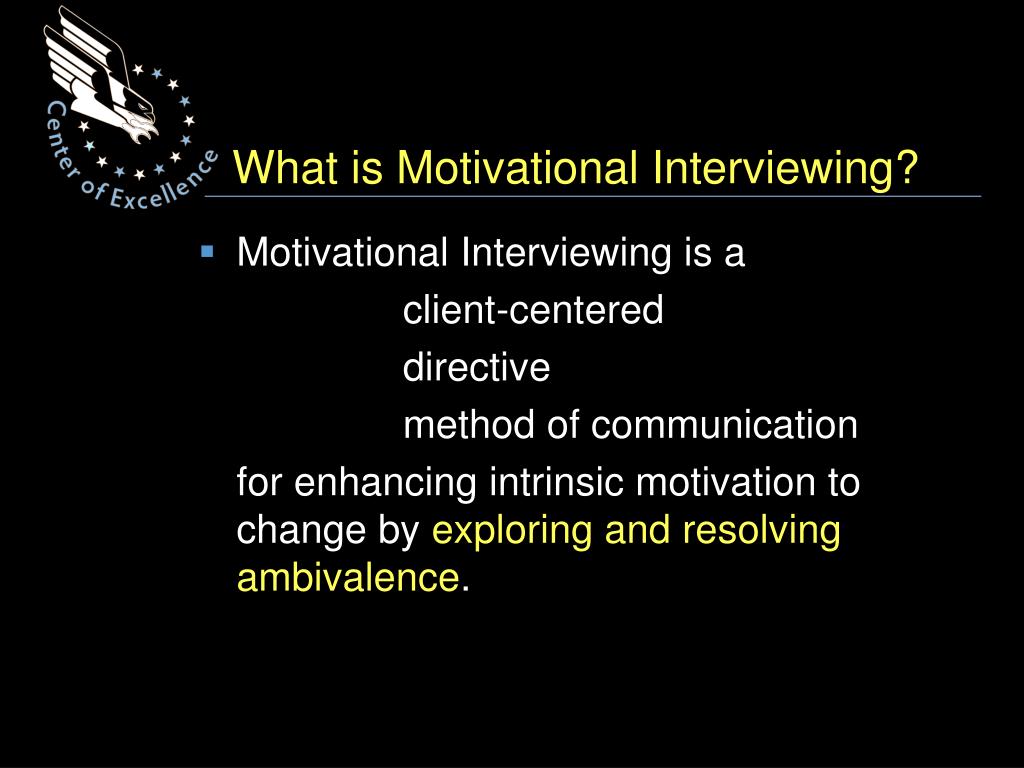 Center of Excellence

What is Motivational Interviewing?

Motivational Interviewing is a

client-centered

directive

method of communication

for enhancing intrinsic motivation to change by exploring and resolving ambivalence.